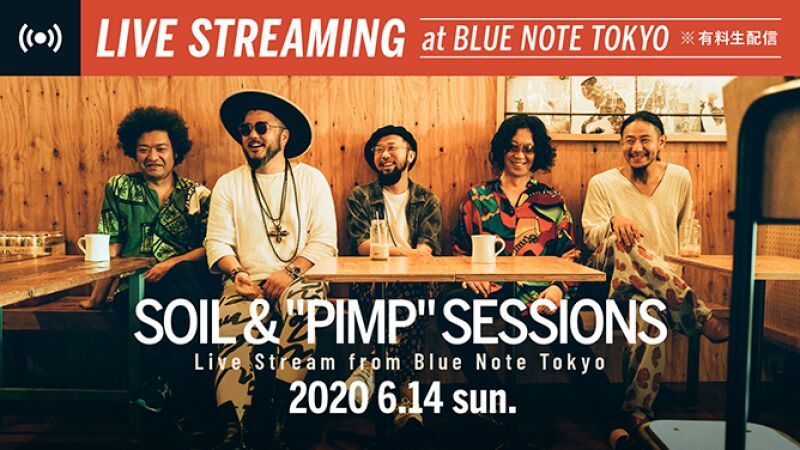 LIVE STREAMING at BLUE NOTE TOKYO ※有料生配信

SOIL & "PIMP" SESSIONS
Live Stream from Blue Note Tokyo
2020 6.14 sun.